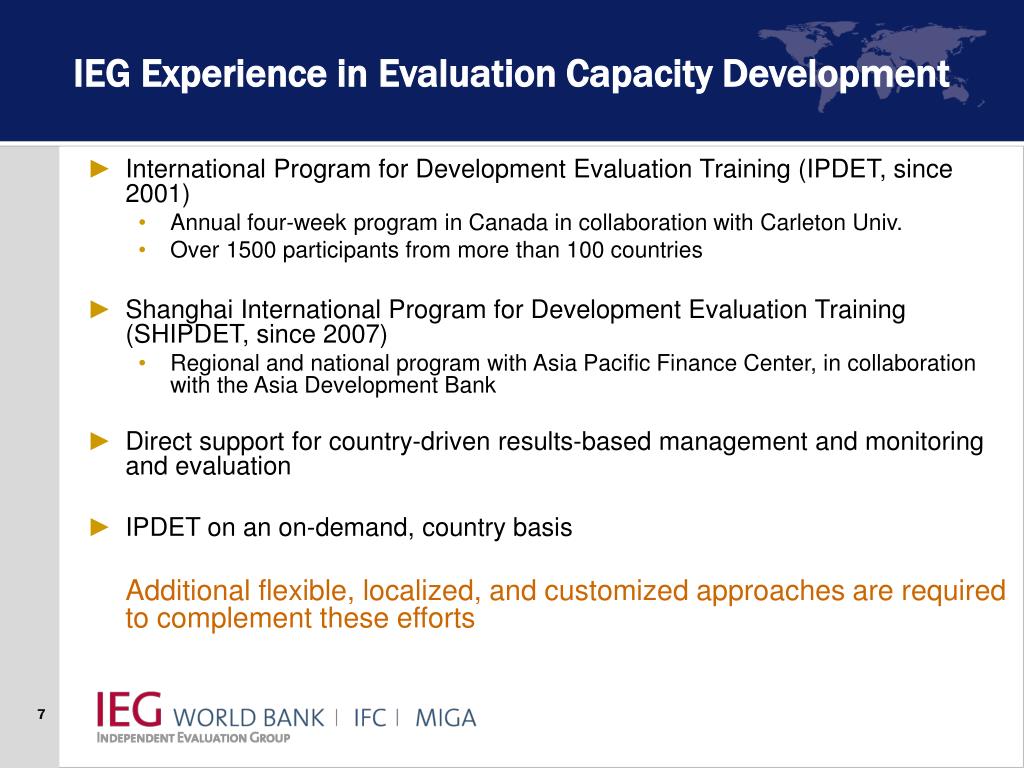 IEG Experience in Evaluation Capacity Development

► International Program for Development Evaluation Training (IPDET, since 2001)
• Annual four-week program in Canada in collaboration with Carleton Univ.
• Over 1500 participants from more than 100 countries

► Shanghai International Program for Development Evaluation Training (SHIPDET, since 2007)
• Regional and national program with Asia Pacific Finance Center, in collaboration with the Asia Development Bank

► Direct support for country-driven results-based management and monitoring and evaluation

► IPDET on an on-demand, country basis

Additional flexible, localized, and customized approaches are required to complement these efforts

7

IEG WORLD BANK | IFC | MIGA
INDEPENDENT EVALUATION GROUP